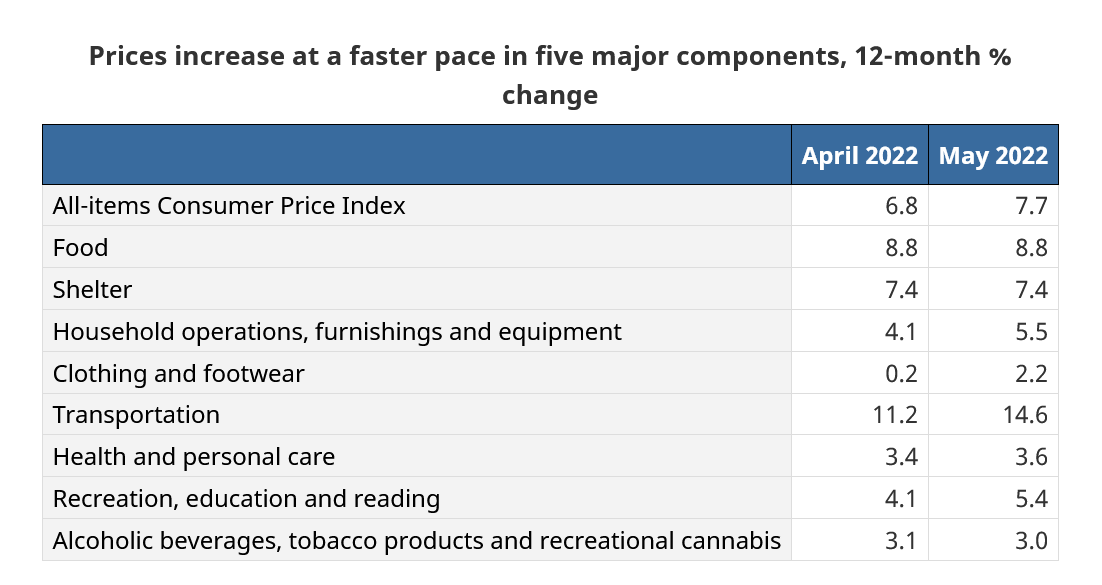 Prices increase at a faster pace in five major components, 12-month % change

| | April 2022 | May 2022 |
|---|---|---|
| All-items Consumer Price Index | 6.8 | 7.7 |
| Food | 8.8 | 8.8 |
| Shelter | 7.4 | 7.4 |
| Household operations, furnishings and equipment | 4.1 | 5.5 |
| Clothing and footwear | 0.2 | 2.2 |
| Transportation | 11.2 | 14.6 |
| Health and personal care | 3.4 | 3.6 |
| Recreation, education and reading | 4.1 | 5.4 |
| Alcoholic beverages, tobacco products and recreational cannabis | 3.1 | 3.0 |